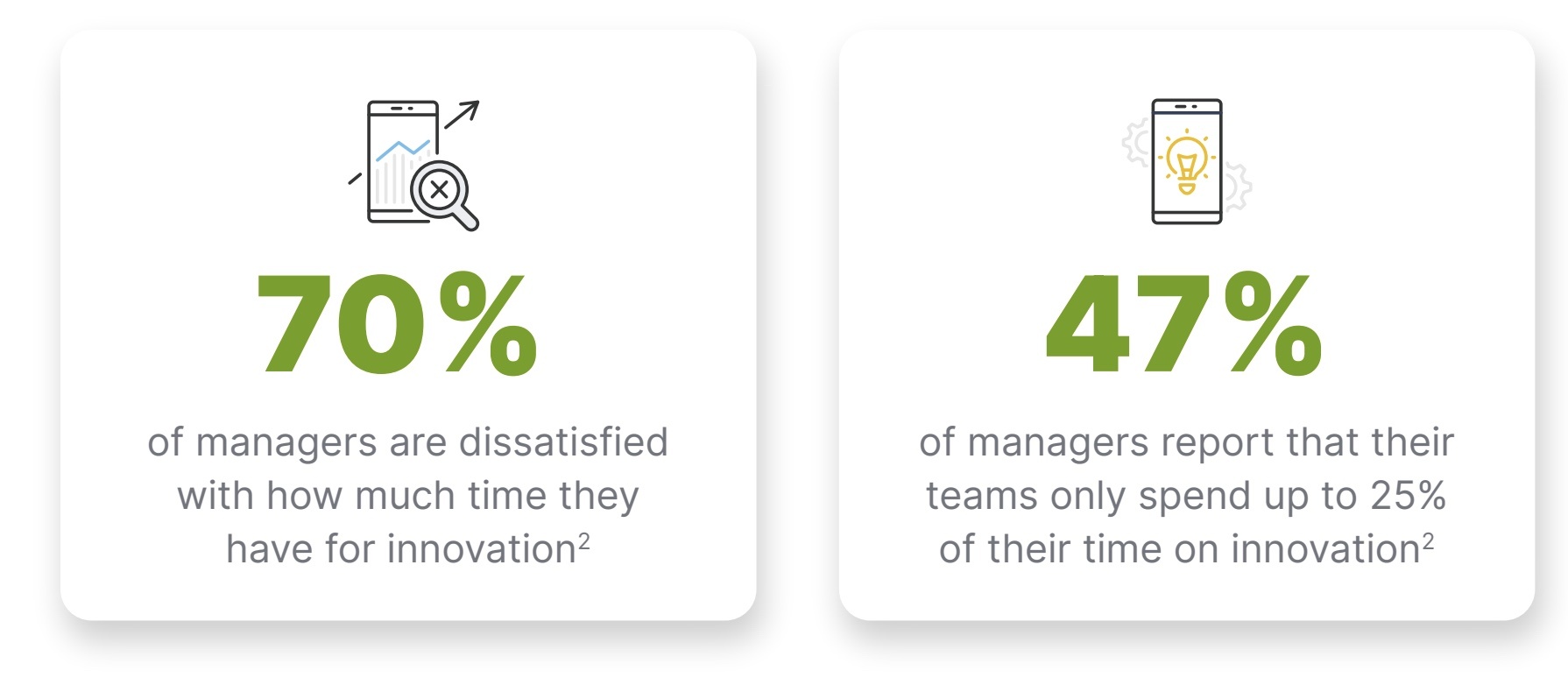 70%

of managers are dissatisfied with how much time they have for innovation$^2$

47%

of managers report that their teams only spend up to 25% of their time on innovation$^2$